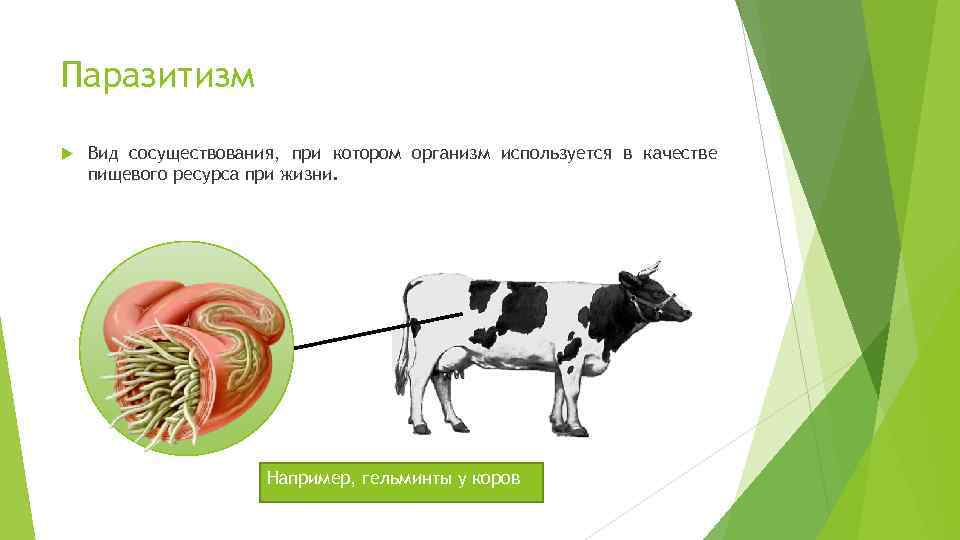 Паразитизм

Вид сосуществования, при котором организм используется в качестве пищевого ресурса при жизни.

Например, гельминты у коров